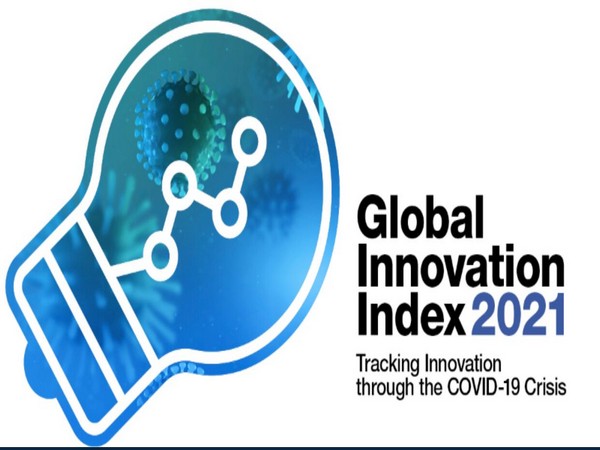 Global Innovation Index 2021

Tracking Innovation through the COVID-19 Crisis